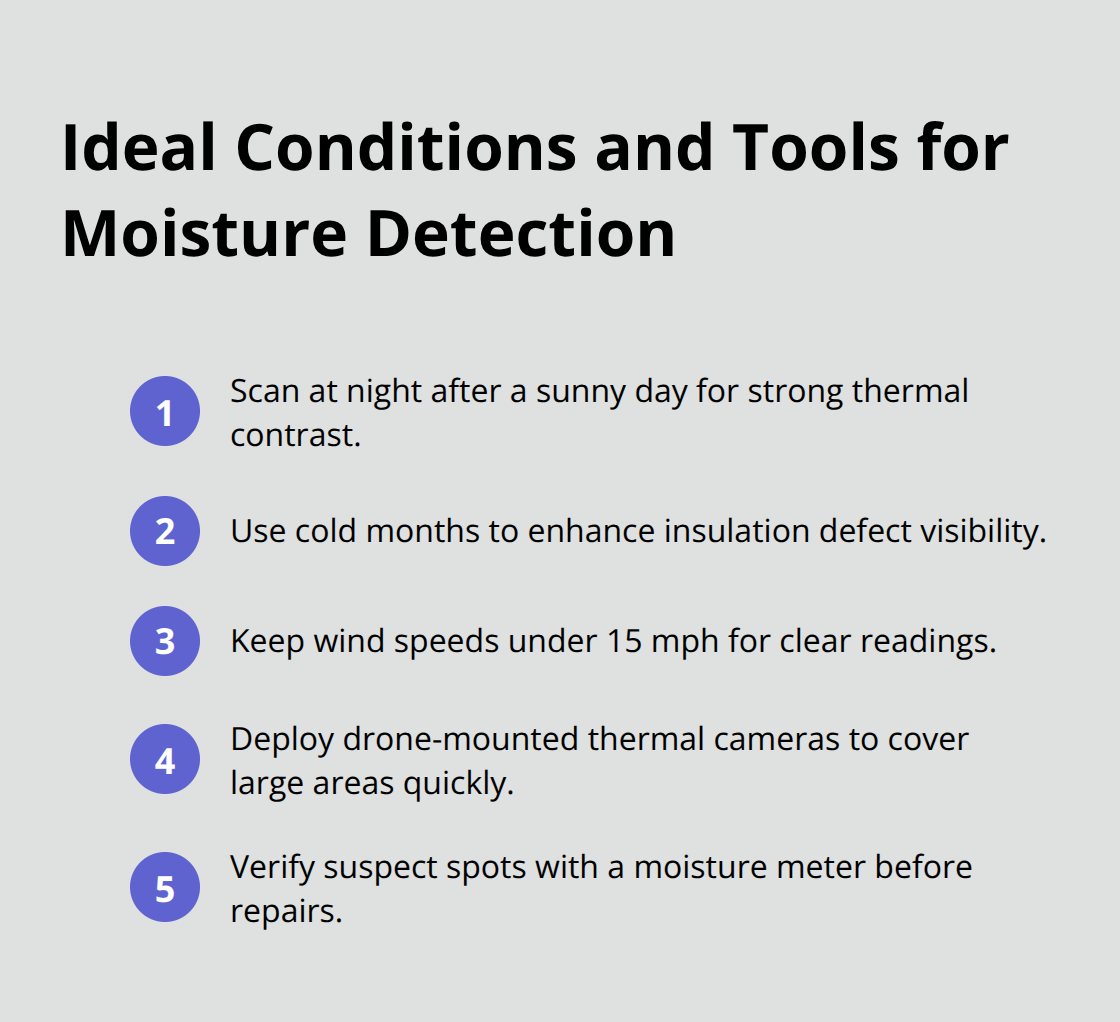 Ideal Conditions and Tools for Moisture Detection

1 Scan at night after a sunny day for strong thermal contrast.

2 Use cold months to enhance insulation defect visibility.

3 Keep wind speeds under 15 mph for clear readings.

4 Deploy drone-mounted thermal cameras to cover large areas quickly.

5 Verify suspect spots with a moisture meter before repairs.